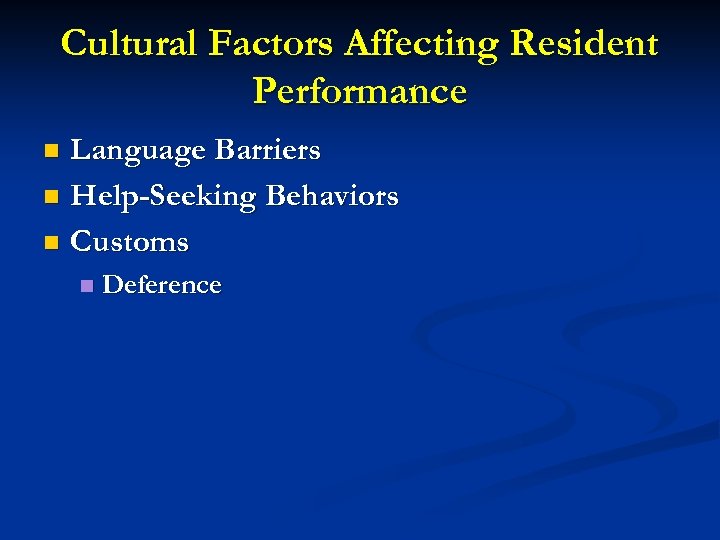 Cultural Factors Affecting Resident Performance

- Language Barriers
- Help-Seeking Behaviors
- Customs
  - Deference